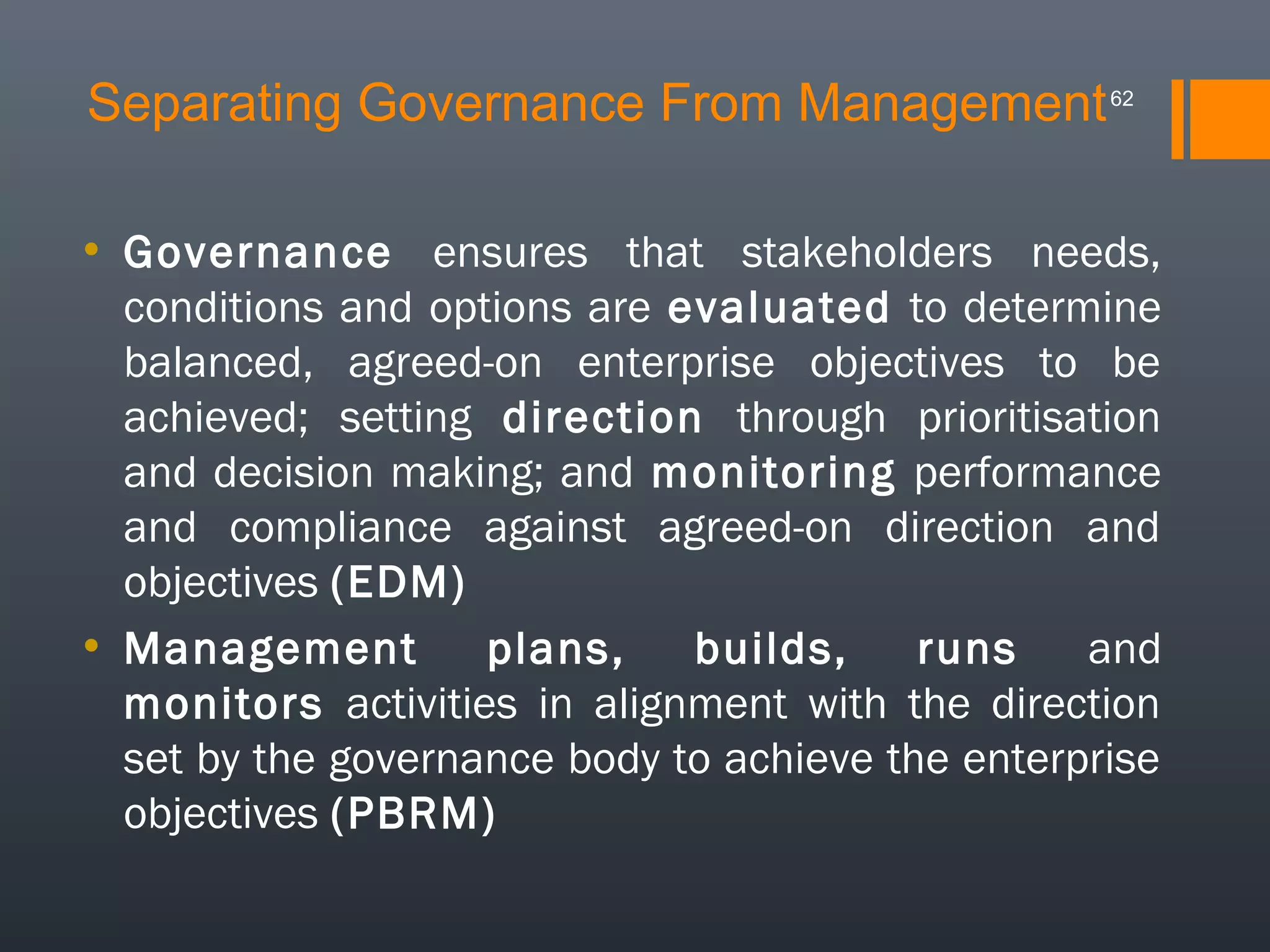 Separating Governance From Management

62

• Governance ensures that stakeholders needs, conditions and options are evaluated to determine balanced, agreed-on enterprise objectives to be achieved; setting direction through prioritisation and decision making; and monitoring performance and compliance against agreed-on direction and objectives (EDM)

• Management plans, builds, runs and monitors activities in alignment with the direction set by the governance body to achieve the enterprise objectives (PBRM)